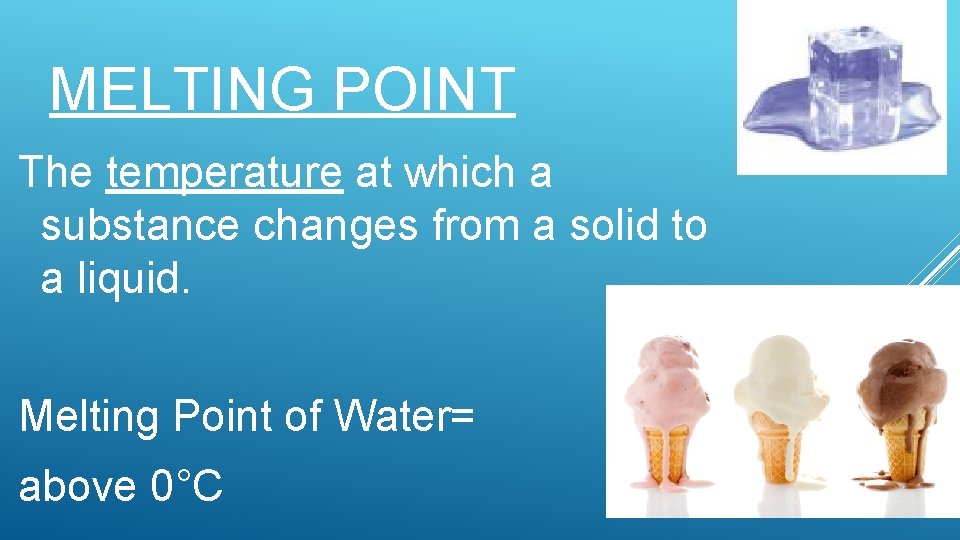 MELTING POINT

The temperature at which a substance changes from a solid to a liquid.

Melting Point of Water=

above 0°C